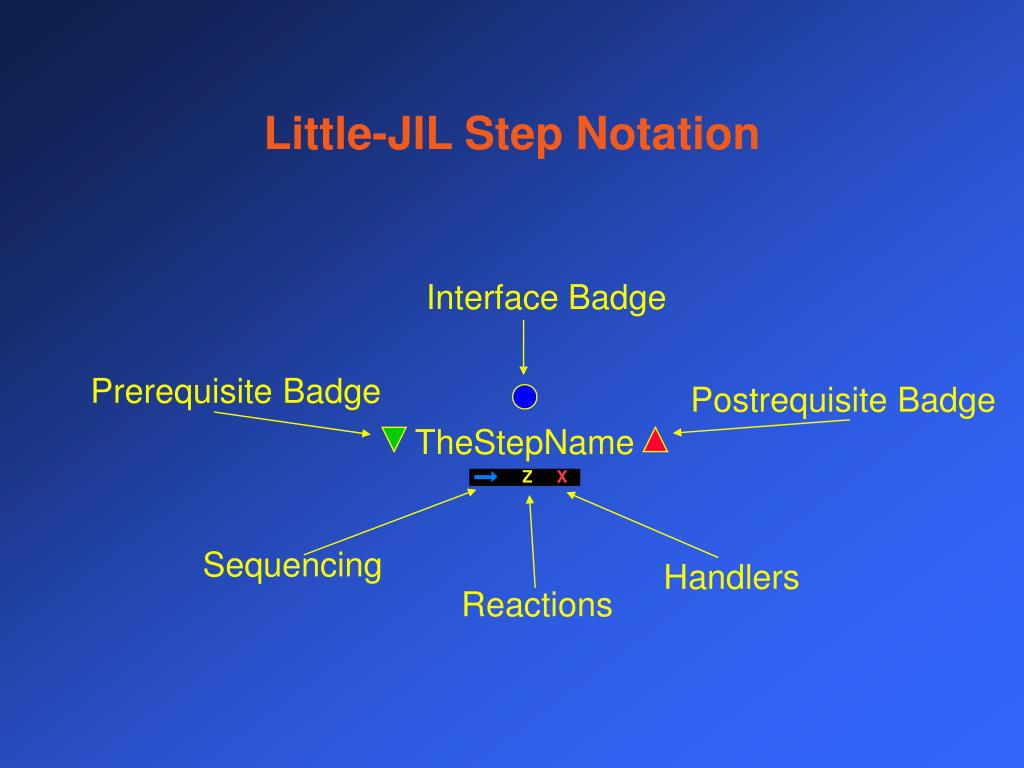 Little-JIL Step Notation

Interface Badge

Prerequisite Badge

Postrequisite Badge

TheStepName

Z X

Sequencing

Reactions

Handlers